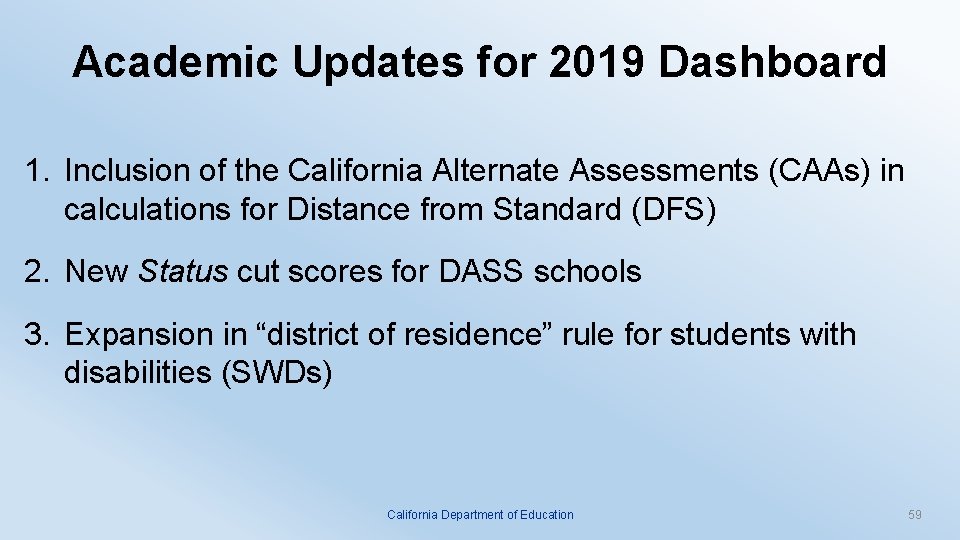 Academic Updates for 2019 Dashboard

1. Inclusion of the California Alternate Assessments (CAAs) in calculations for Distance from Standard (DFS)

2. New Status cut scores for DASS schools

3. Expansion in “district of residence” rule for students with disabilities (SWDs)

California Department of Education

59